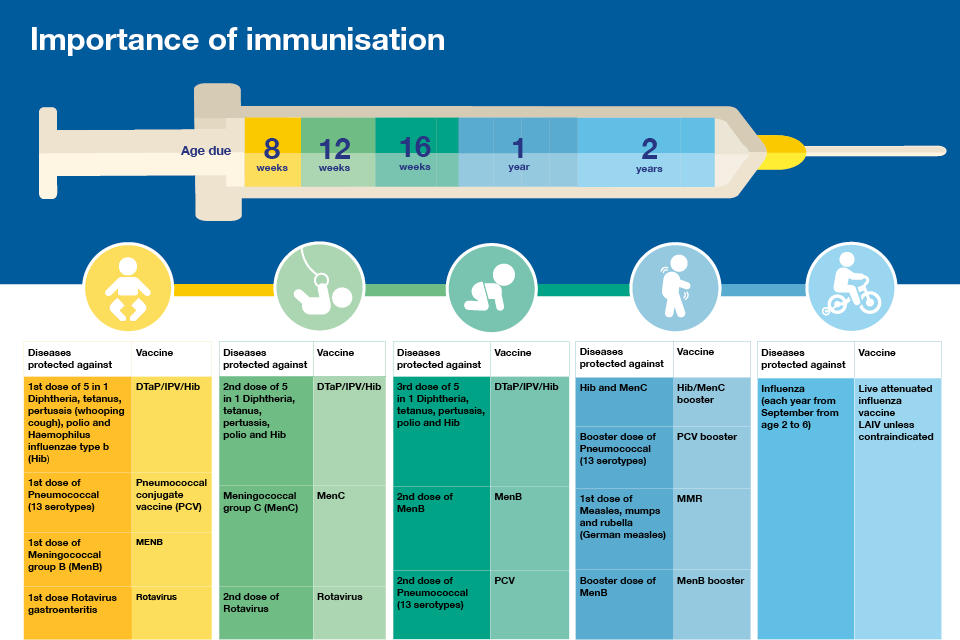 Importance of immunisation

Age due 8 weeks 12 weeks 16 weeks 1 year 2 years

| Diseases protected against | Vaccine |
|---|---|
| 1st dose of 5 in 1 Diphtheria, tetanus, pertussis (whooping cough), polio and Haemophilus influenzae type b (Hib) | DTaP/IPV/Hib |
| 1st dose of Pneumococcal (13 serotypes) | Pneumococcal conjugate vaccine (PCV) |
| 1st dose of Meningococcal group B (MenB) | MENB |
| 1st dose Rotavirus gastroenteritis | Rotavirus |

| Diseases protected against | Vaccine |
|---|---|
| 2nd dose of 5 in 1 Diphtheria, tetanus, pertussis, polio and Hib | DTaP/IPV/Hib |
| Meningococcal group C (MenC) | MenC |
| 2nd dose of Rotavirus | Rotavirus |

| Diseases protected against | Vaccine |
|---|---|
| 3rd dose of 5 in 1 Diphtheria, tetanus, pertussis, polio and Hib | DTaP/IPV/Hib |
| 2nd dose of MenB | MenB |
| 2nd dose of Pneumococcal (13 serotypes) | PCV |

| Diseases protected against | Vaccine |
|---|---|
| Hib and MenC | Hib/MenC booster |
| Booster dose of Pneumococcal (13 serotypes) | PCV booster |
| 1st dose of Measles, mumps and rubella (German measles) | MMR |
| Booster dose of MenB | MenB booster |

| Diseases protected against | Vaccine |
|---|---|
| Influenza (each year from September from age 2 to 6) | Live attenuated influenza vaccine LAIV unless contraindicated |